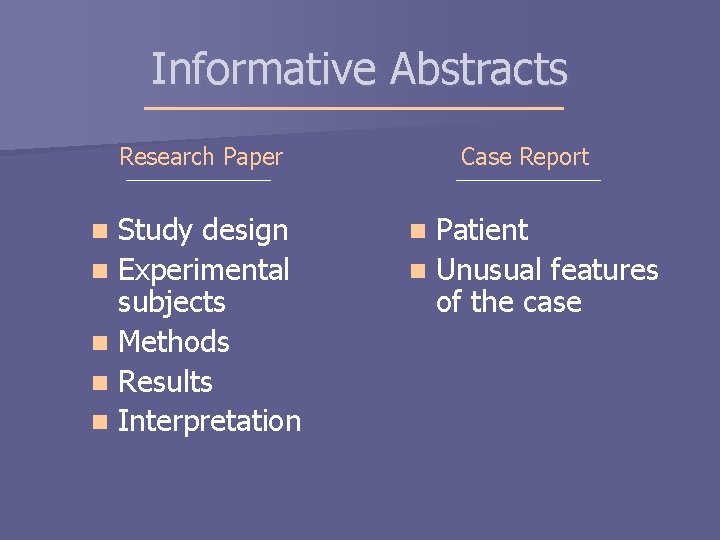 Informative Abstracts

Research Paper

- Study design
- Experimental subjects
- Methods
- Results
- Interpretation

Case Report

- Patient
- Unusual features of the case